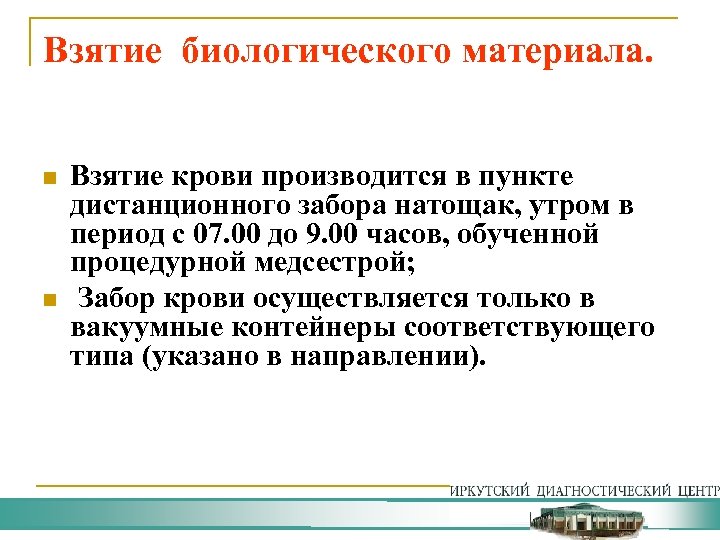 Взятие биологического материала.

Взятие крови производится в пункте дистанционного забора натощак, утром в период с 07.00 до 9.00 часов, обученной процедурной медсестрой;

Забор крови осуществляется только в вакуумные контейнеры соответствующего типа (указано в направлении).

ИРКУТСКИЙ ДИАГНОСТИЧЕСКИЙ ЦЕНТР